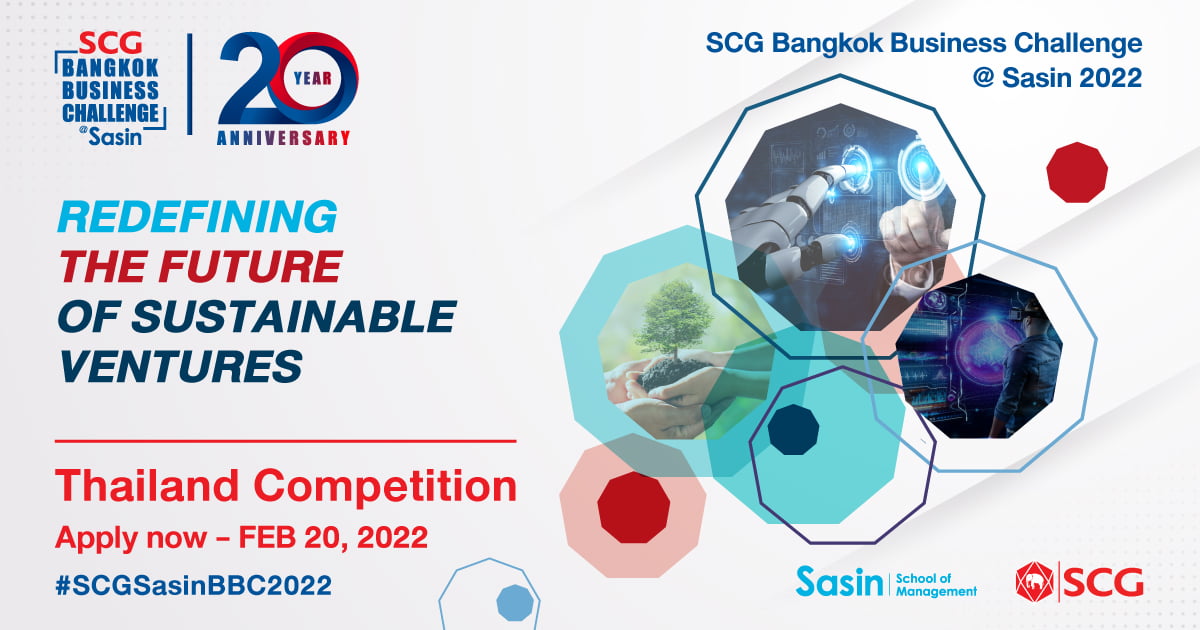 SCG BANGKOK BUSINESS CHALLENGE @Sasin

20 YEAR ANNIVERSARY

SCG Bangkok Business Challenge @ Sasin 2022

REDEFINING THE FUTURE OF SUSTAINABLE VENTURES

Thailand Competition

Apply now – FEB 20, 2022

#SCGSasinBBC2022

Sasin School of Management

SCG